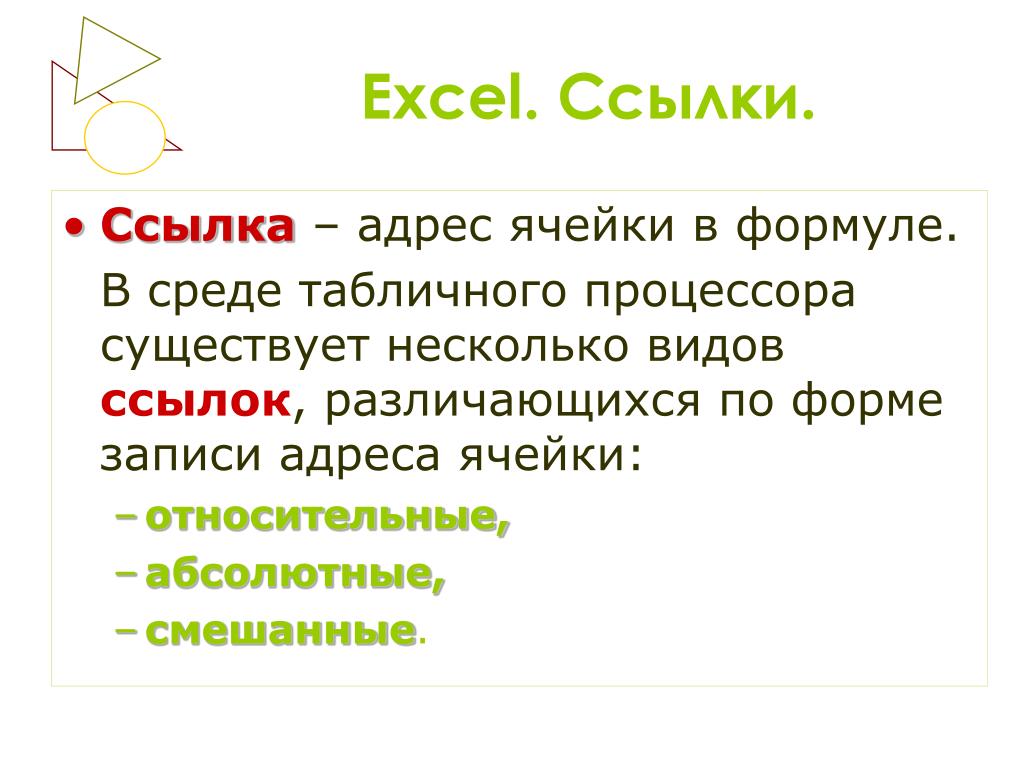 Excel. Ссылки.

• Ссылка – адрес ячейки в формуле.

В среде табличного процессора существует несколько видов ссылок, различающихся по форме записи адреса ячейки:

– относительные,

– абсолютные,

– смешанные.